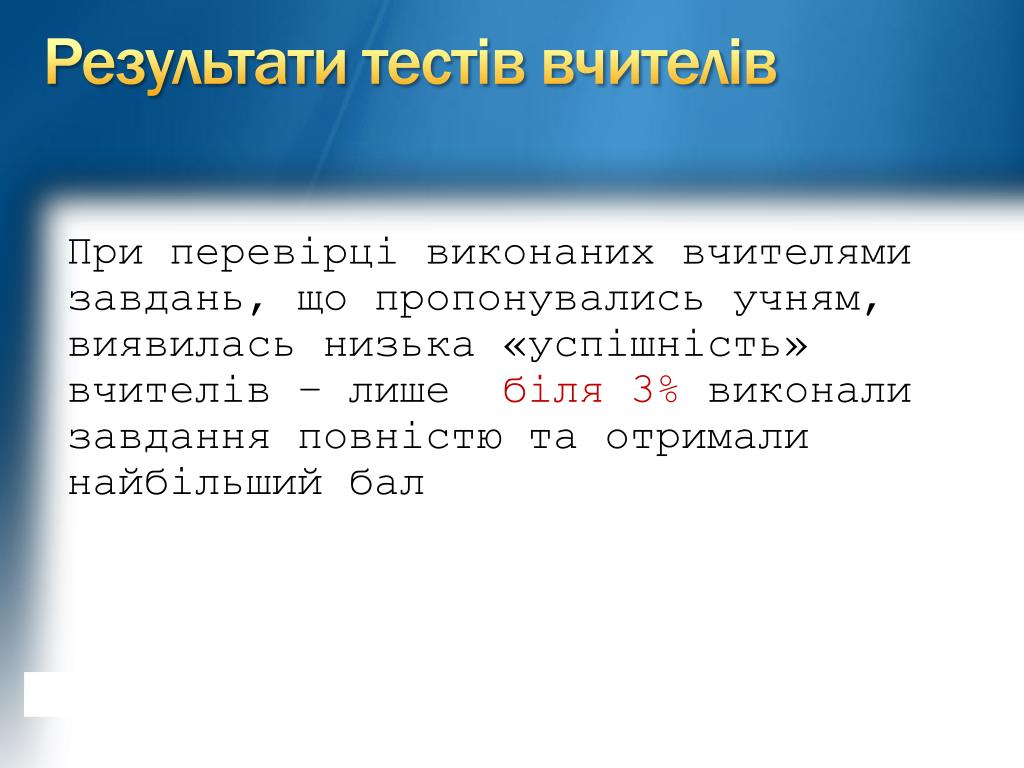 Результати тестів вчителів

При перевірці виконаних вчителями завдань, що пропонувались учням, виявилась низька «успішність» вчителів – лише біля 3% виконали завдання повністю та отримали найбільший бал